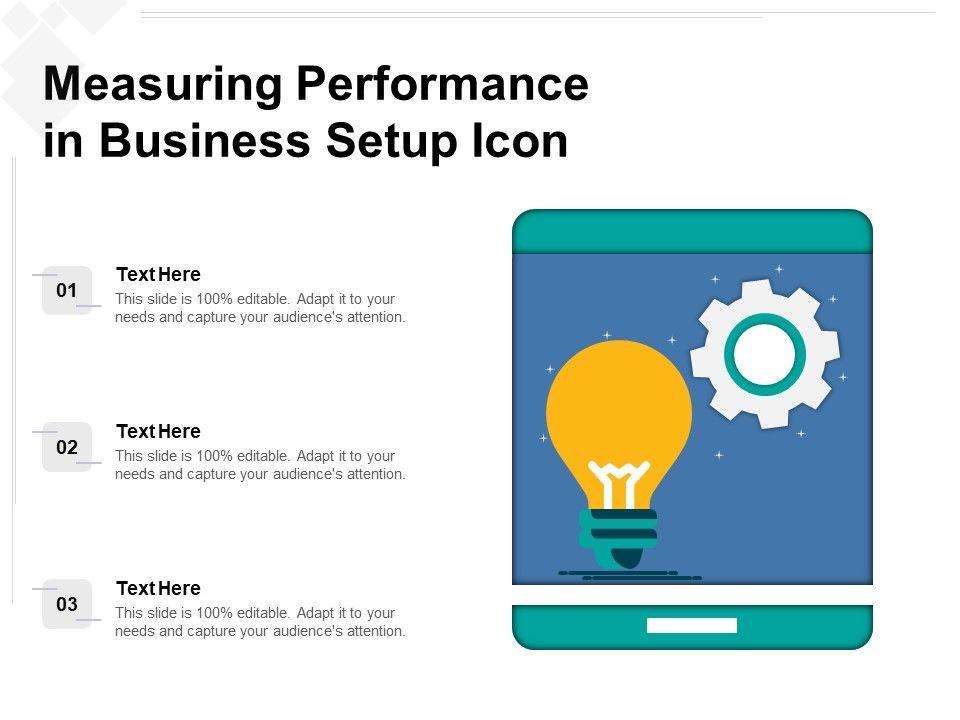 Measuring Performance in Business Setup Icon

01

Text Here

This slide is 100% editable. Adapt it to your needs and capture your audience's attention.

02

Text Here

This slide is 100% editable. Adapt it to your needs and capture your audience's attention.

03

Text Here

This slide is 100% editable. Adapt it to your needs and capture your audience's attention.